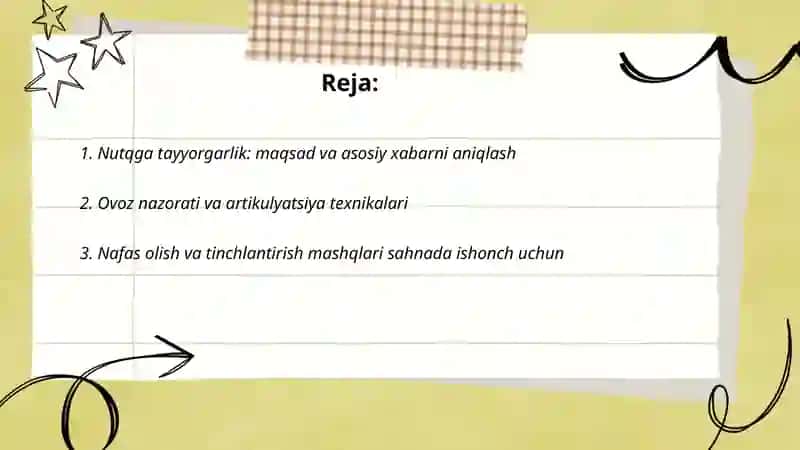 Reja:

1. Nutqga tayyorgarlik: maqsad va asosiy xabarni aniqlash

2. Ovoz nazorati va artikulyatsiya texnikalari

3. Nafas olish va tinchlantirish mashqlari sahnada ishonch uchun